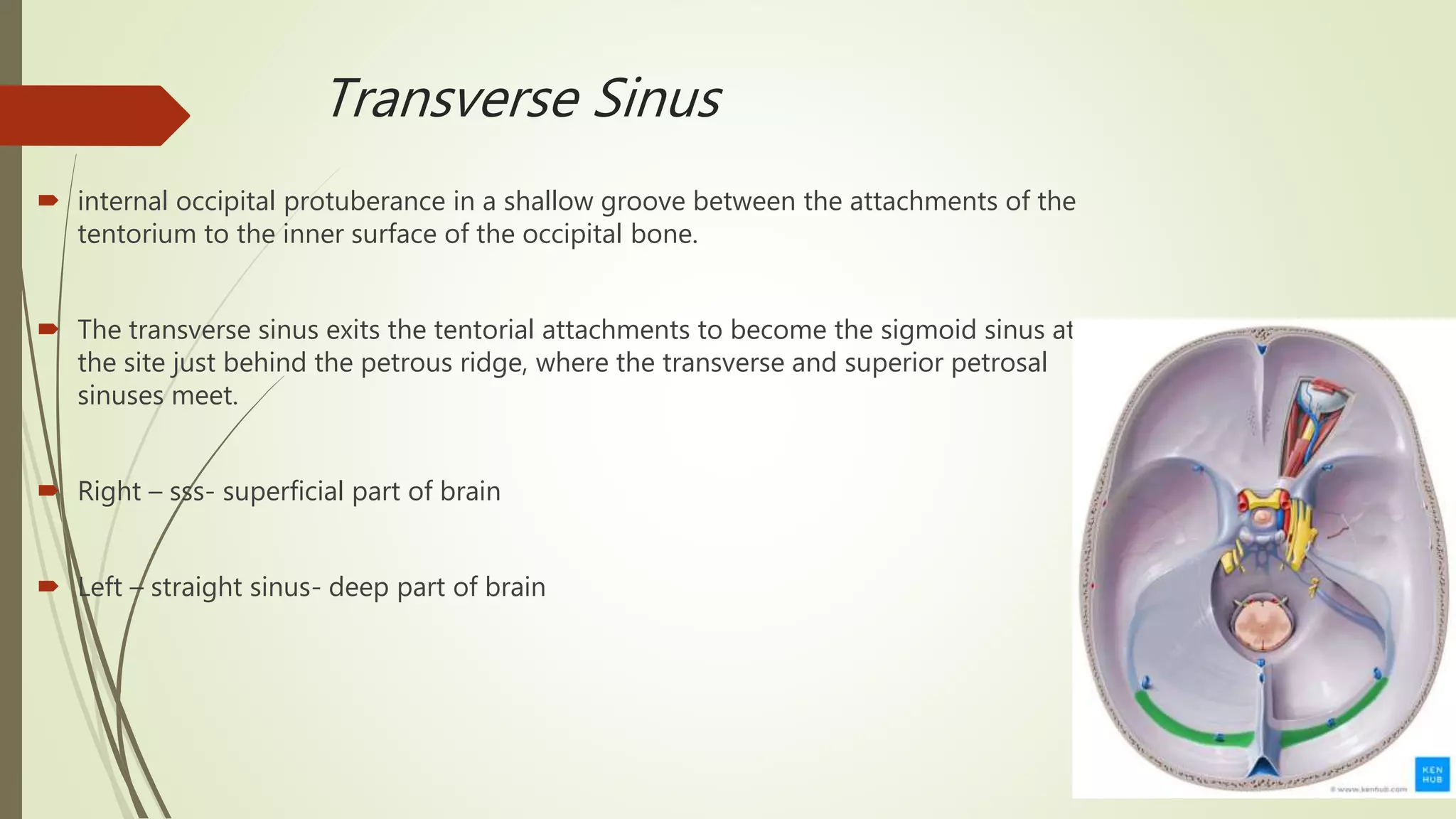 Transverse Sinus

internal occipital protuberance in a shallow groove between the attachments of the tentorium to the inner surface of the occipital bone.

The transverse sinus exits the tentorial attachments to become the sigmoid sinus at the site just behind the petrous ridge, where the transverse and superior petrosal sinuses meet.

Right – sss- superficial part of brain

Left – straight sinus- deep part of brain

KEN HUB

© www.kenhub.com